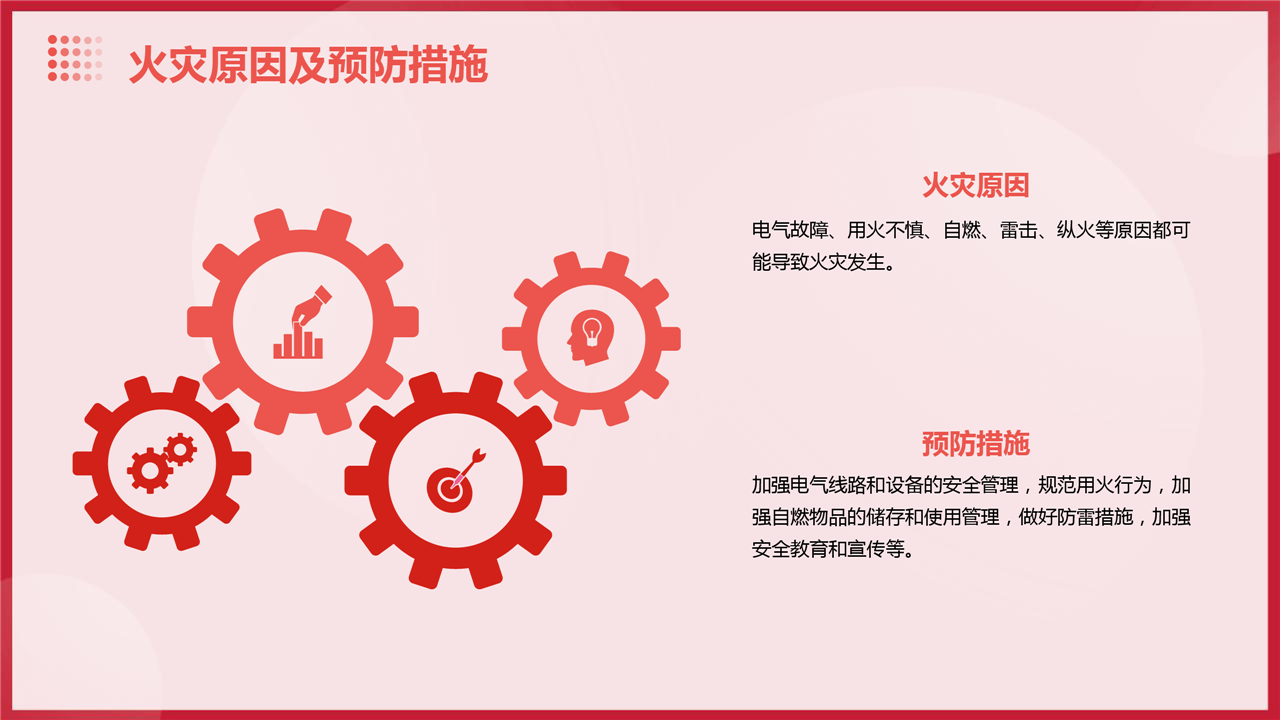 火灾原因及预防措施

火灾原因

电气故障、用火不慎、自燃、雷击、纵火等原因都可能导致火灾发生。

预防措施

加强电气线路和设备的安全管理，规范用火行为，加强自燃物品的储存和使用管理，做好防雷措施，加强安全教育和宣传等。